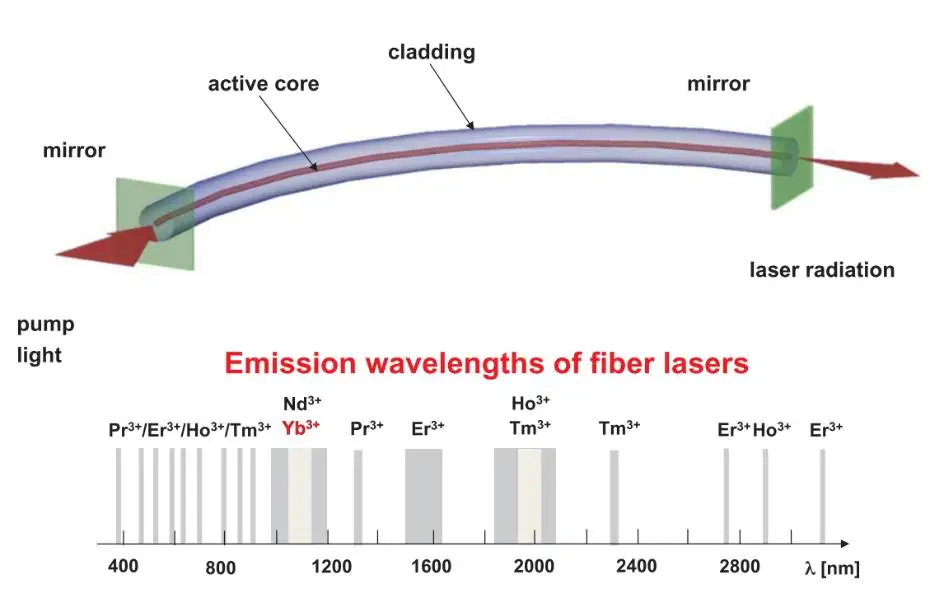 cladding

active core

mirror

mirror

laser radiation

pump light

Emission wavelengths of fiber lasers

$Pr^{3+}/Er^{3+}/Ho^{3+}/Tm^{3+}$

$Nd^{3+}$
$Yb^{3+}$

$Pr^{3+}$

$Er^{3+}$

$Ho^{3+}$
$Tm^{3+}$

$Tm^{3+}$

$Er^{3+}$ $Ho^{3+}$

$Er^{3+}$

400 800 1200 1600 2000 2400 2800 $\lambda$ [nm]